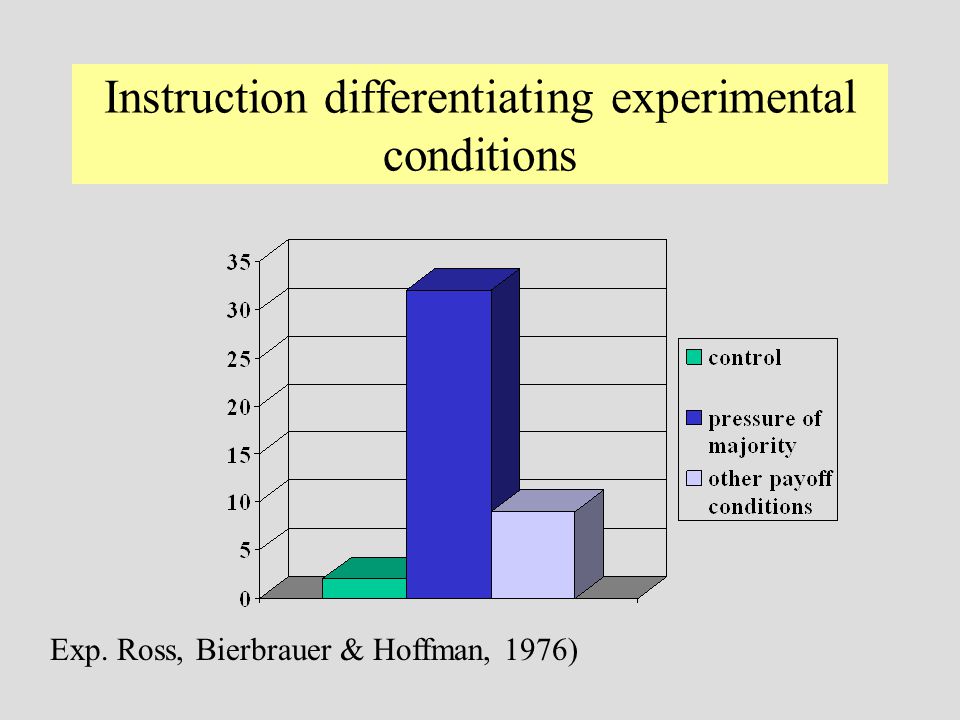 Instruction differentiating experimental conditions

35
30
25
20
15
10
5
0

control
pressure of majority
other payoff conditions

Exp. Ross, Bierbrauer & Hoffman, 1976)